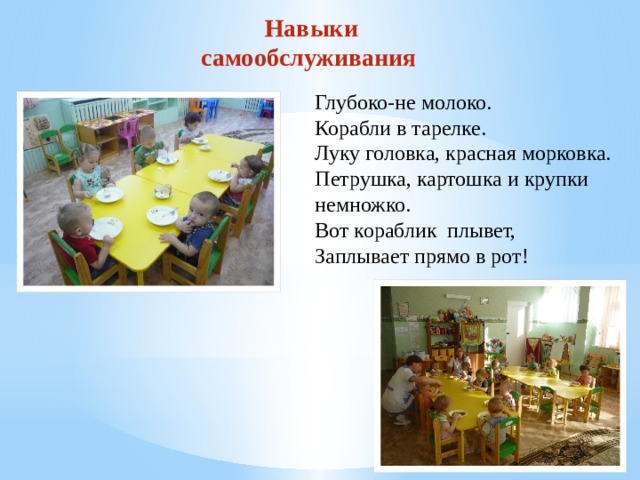 Навыки самообслуживания

Глубоко-не молоко.
Корабли в тарелке.
Луку головка, красная морковка.
Петрушка, картошка и крупки немножко.
Вот кораблик плывет,
Заплывает прямо в рот!